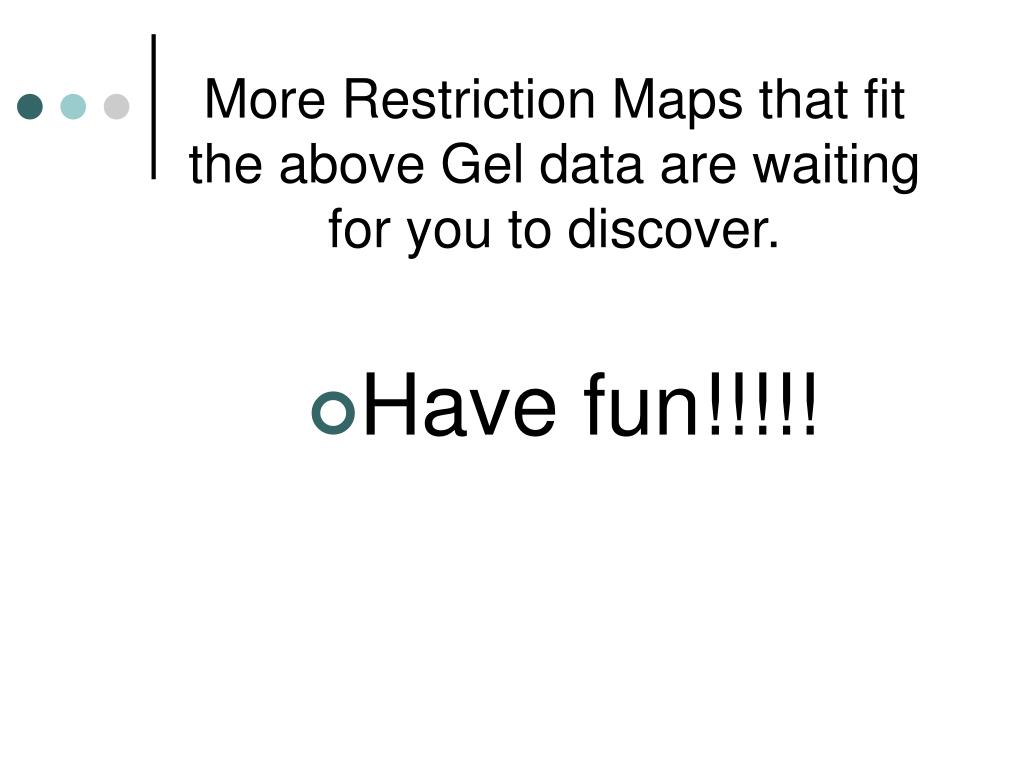 More Restriction Maps that fit the above Gel data are waiting for you to discover.

Have fun!!!!!